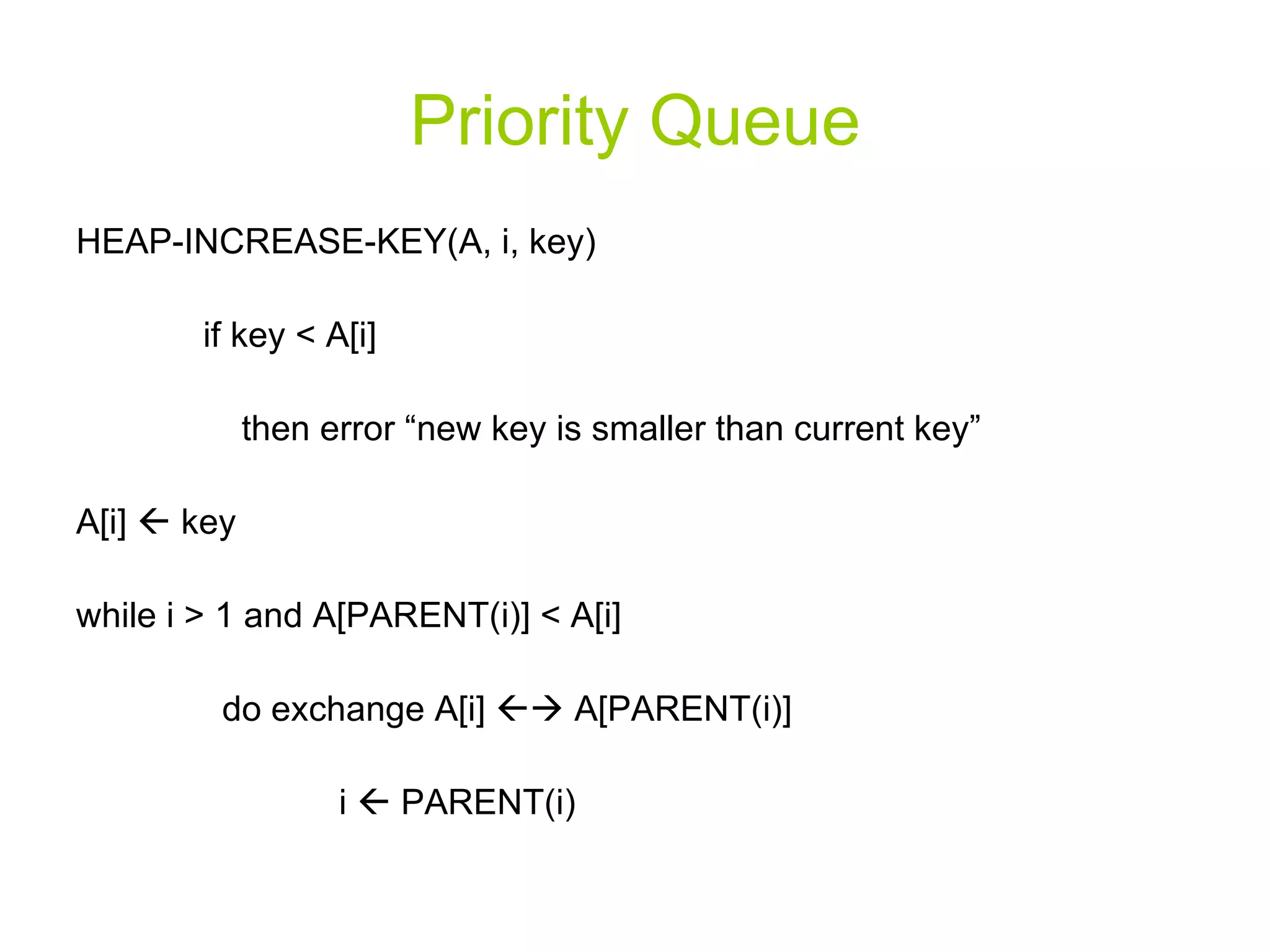 Priority Queue

HEAP-INCREASE-KEY(A, i, key)

if key < A[i]

then error “new key is smaller than current key”

A[i] ← key

while i > 1 and A[PARENT(i)] < A[i]

do exchange A[i] ←→ A[PARENT(i)]

i ← PARENT(i)